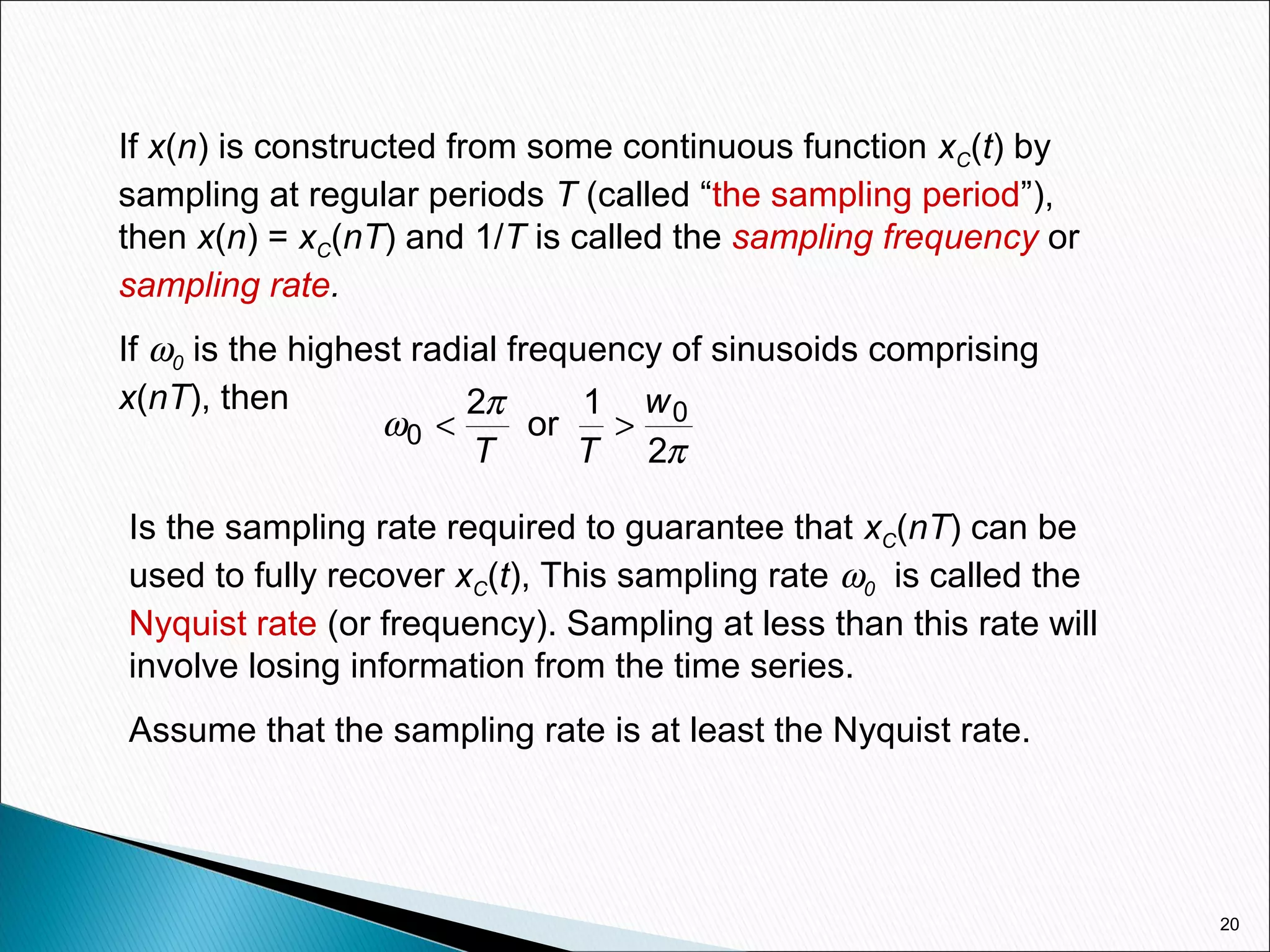 If $x(n)$ is constructed from some continuous function $x_C(t)$ by sampling at regular periods $T$ (called “the sampling period”), then $x(n) = x_C(nT)$ and $1/T$ is called the sampling frequency or sampling rate.

If $\omega_0$ is the highest radial frequency of sinusoids comprising $x(nT)$, then $\omega_0 < \frac{2\pi}{T}$ or $\frac{1}{T} > \frac{w_0}{2\pi}$

Is the sampling rate required to guarantee that $x_C(nT)$ can be used to fully recover $x_C(t)$, This sampling rate $\omega_0$ is called the Nyquist rate (or frequency). Sampling at less than this rate will involve losing information from the time series.

Assume that the sampling rate is at least the Nyquist rate.

20